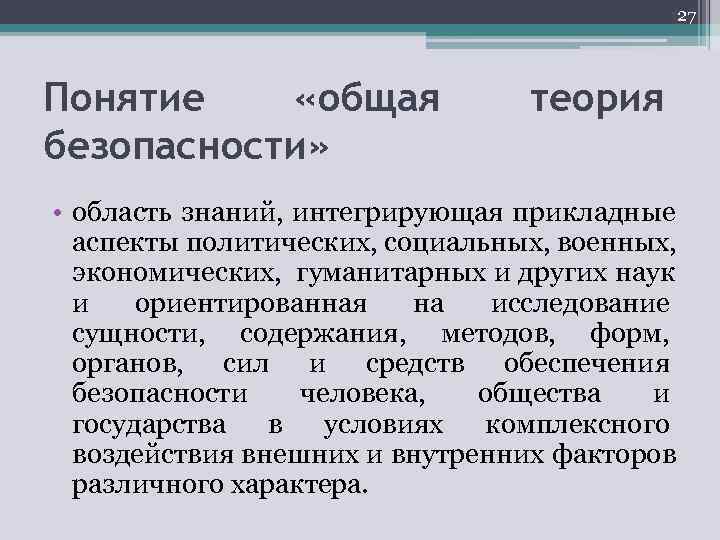 27

Понятие «общая теория безопасности»

• область знаний, интегрирующая прикладные аспекты политических, социальных, военных, экономических, гуманитарных и других наук и ориентированная на исследование сущности, содержания, методов, форм, органов, сил и средств обеспечения безопасности человека, общества и государства в условиях комплексного воздействия внешних и внутренних факторов различного характера.